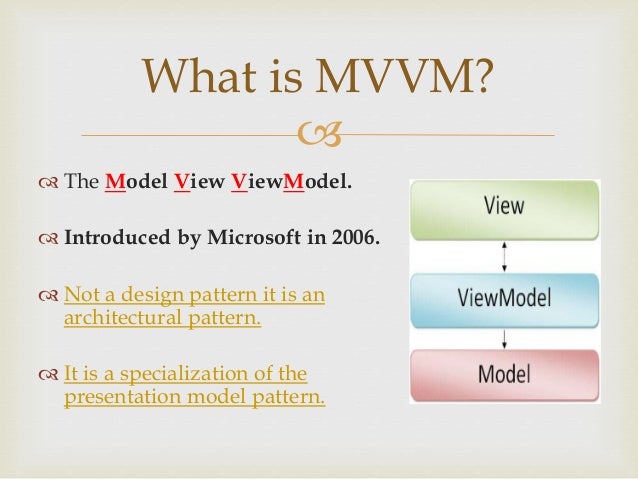 What is MVVM?

The Model View ViewModel.

Introduced by Microsoft in 2006.

Not a design pattern it is an architectural pattern.

It is a specialization of the presentation model pattern.

View

ViewModel

Model